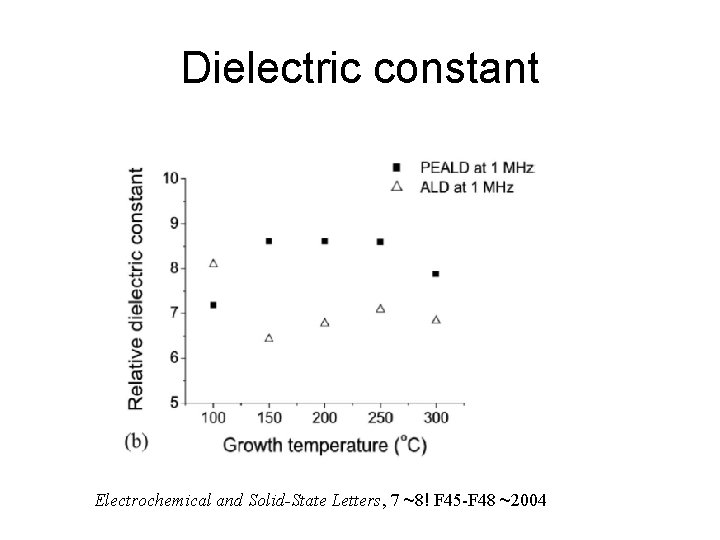 Dielectric constant

■ PEALD at 1 MHz
△ ALD at 1 MHz

Relative dielectric constant

10
9
8
7
6
5

100 150 200 250 300

(b)

Growth temperature ($^{o}$C)

Electrochemical and Solid-State Letters, 7 ~8! F45-F48 ~2004